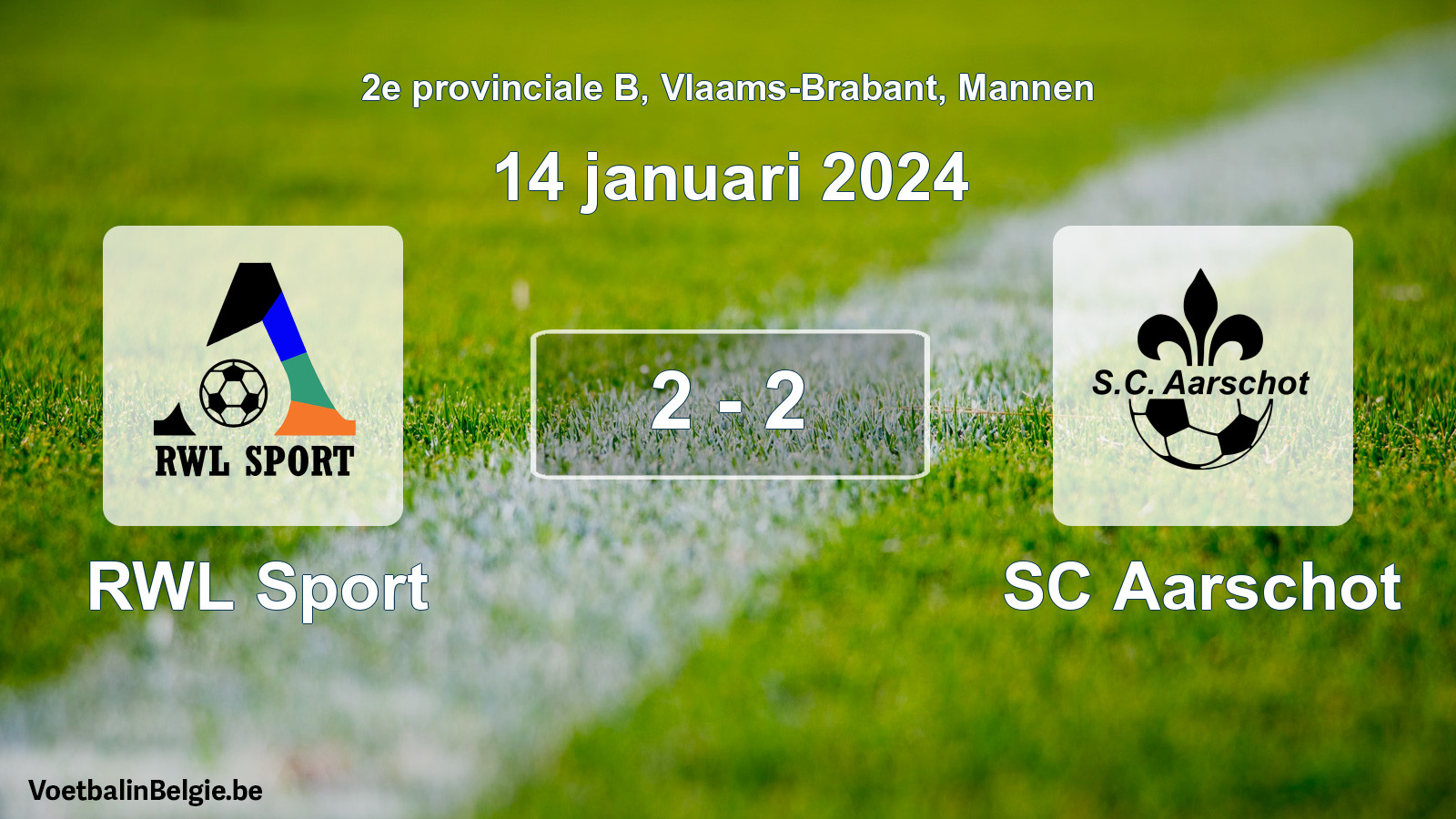 2e provinciale B, Vlaams-Brabant, Mannen

14 januari 2024

RWL SPORT

2 - 2

S.C. Aarschot

RWL Sport

SC Aarschot

VoetbalinBelgie.be